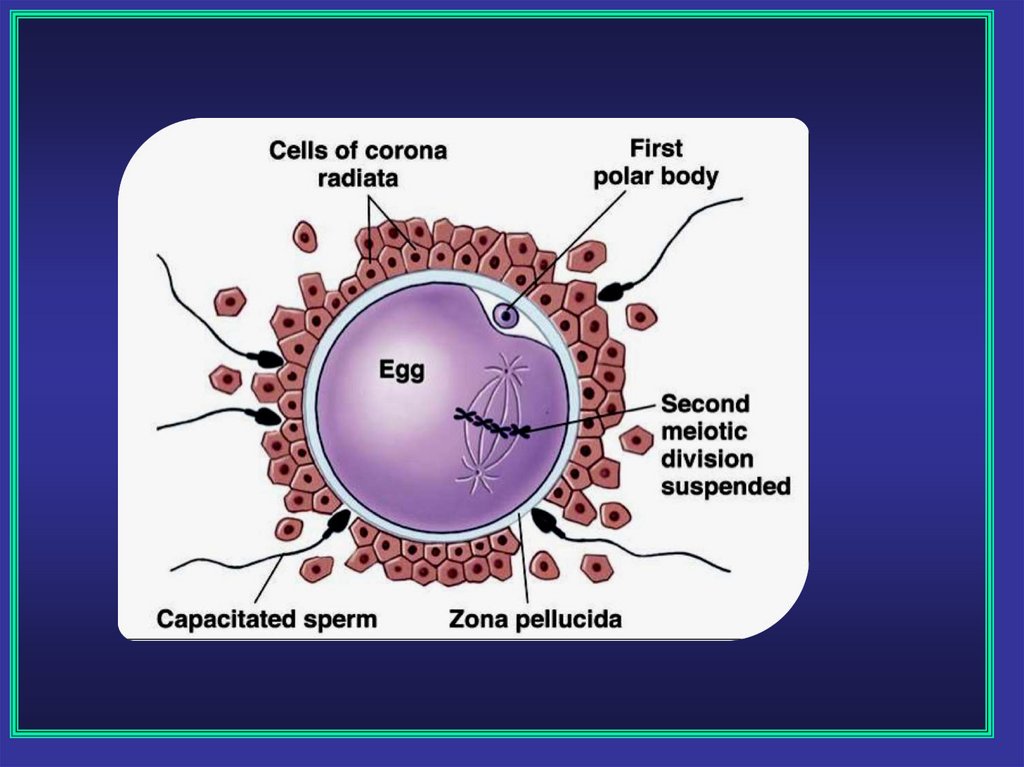 Cells of corona radiata

First polar body

Egg

Second meiotic division suspended

Capacitated sperm

Zona pellucida